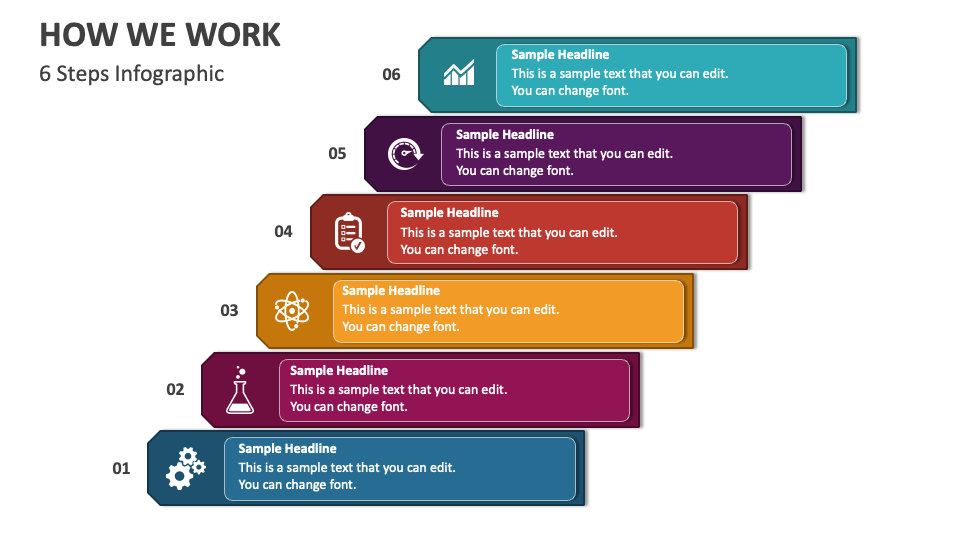 HOW WE WORK

6 Steps Infographic

06
Sample Headline
This is a sample text that you can edit. You can change font.

05
Sample Headline
This is a sample text that you can edit. You can change font.

04
Sample Headline
This is a sample text that you can edit. You can change font.

03
Sample Headline
This is a sample text that you can edit. You can change font.

02
Sample Headline
This is a sample text that you can edit. You can change font.

01
Sample Headline
This is a sample text that you can edit. You can change font.